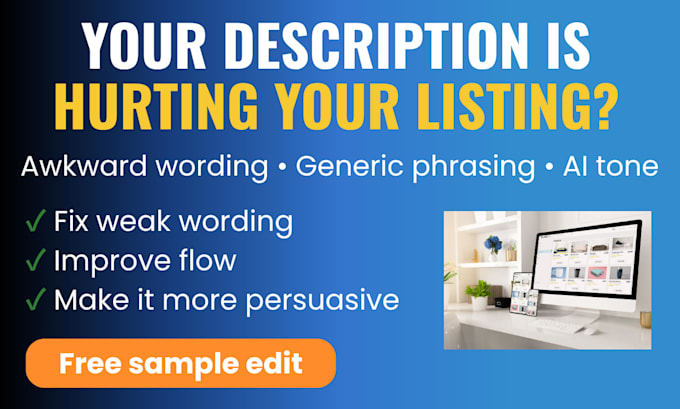 YOUR DESCRIPTION IS HURTING YOUR LISTING?

Awkward wording • Generic phrasing • AI tone

✓ Fix weak wording
✓ Improve flow
✓ Make it more persuasive

Free sample edit